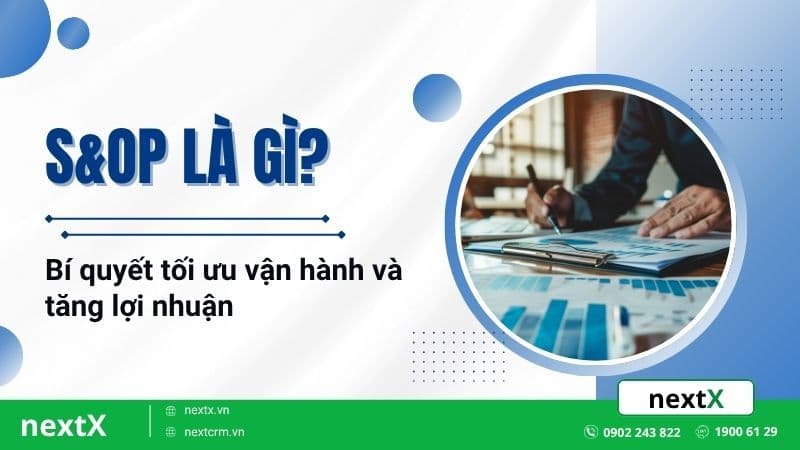 S&OP LÀ GÌ?

Bí quyết tối ưu vận hành và tăng lợi nhuận

nextX

nextX

nextx.vn

nextcrm.vn

0902 243 822

1900 61 29